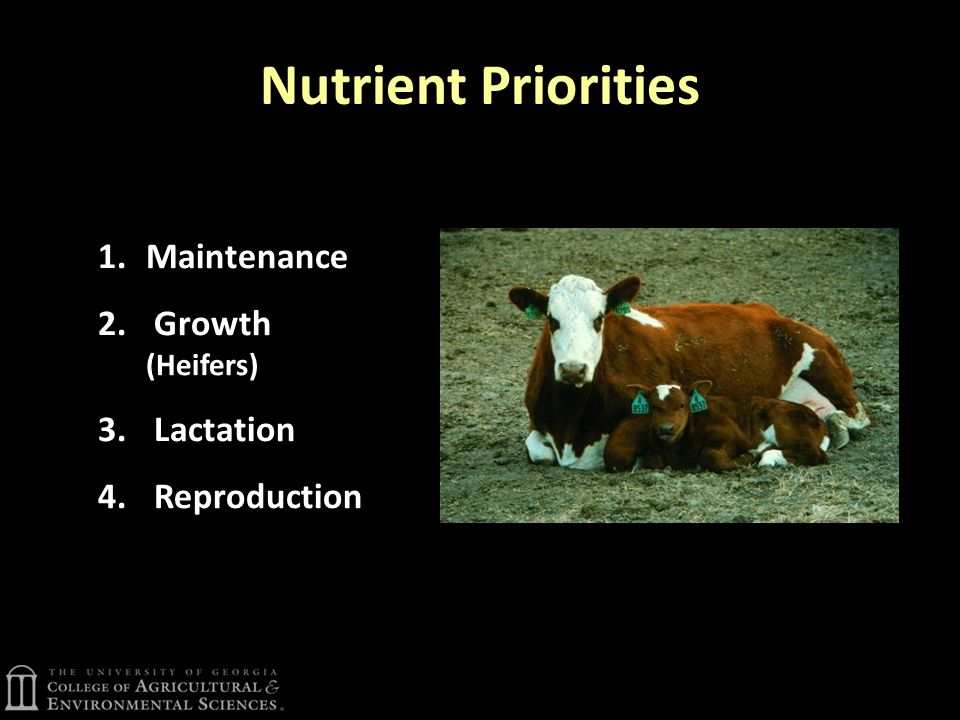 Nutrient Priorities

1. Maintenance
2. Growth
(Heifers)
3. Lactation
4. Reproduction

THE UNIVERSITY OF GEORGIA
COLLEGE OF AGRICULTURAL & ENVIRONMENTAL SCIENCES